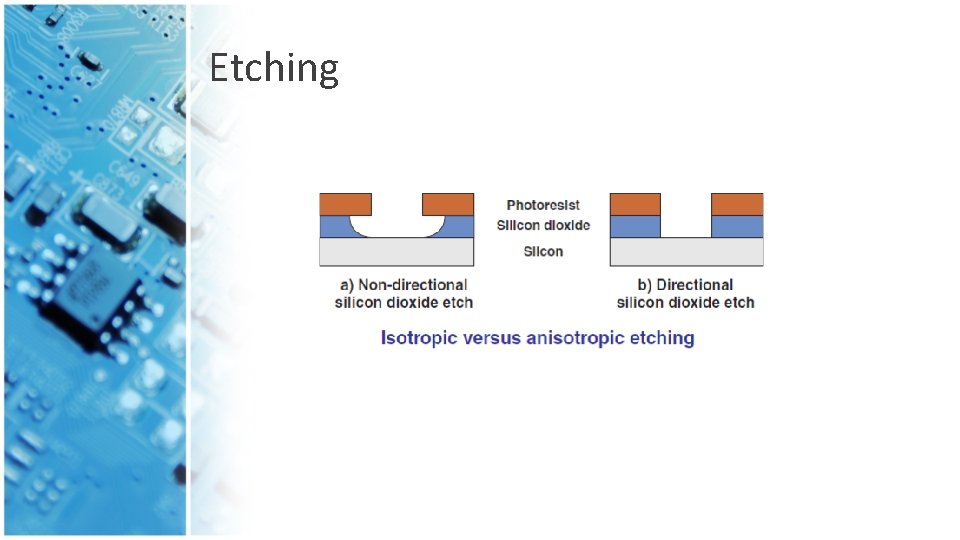 Etching

Photoresist
Silicon dioxide
Silicon

a) Non-directional silicon dioxide etch

b) Directional silicon dioxide etch

Isotropic versus anisotropic etching